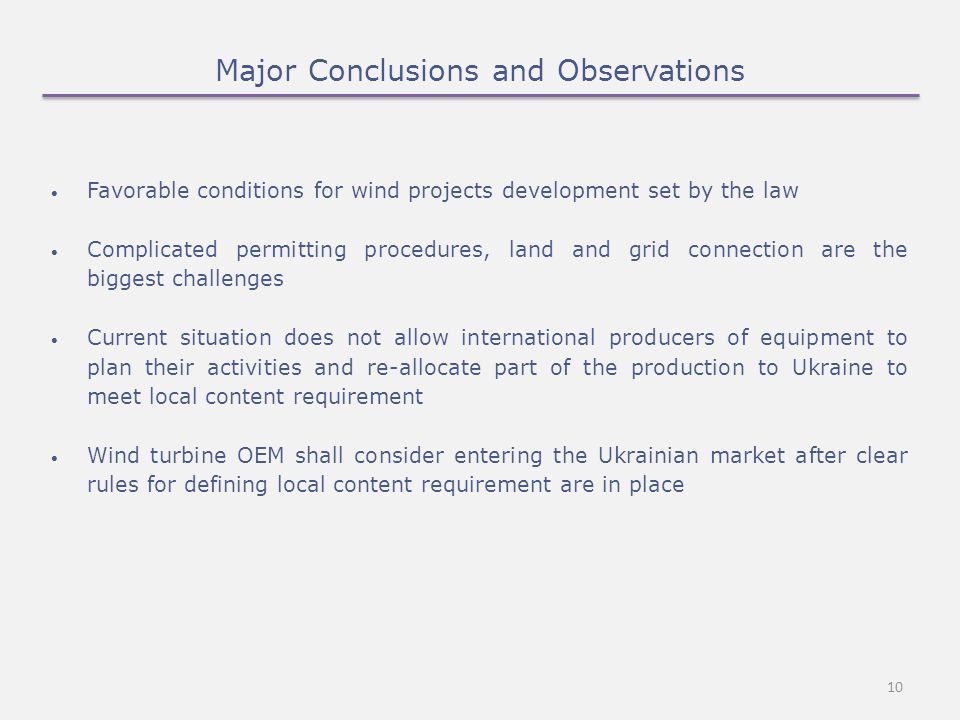 Major Conclusions and Observations

• Favorable conditions for wind projects development set by the law

• Complicated permitting procedures, land and grid connection are the biggest challenges

• Current situation does not allow international producers of equipment to plan their activities and re-allocate part of the production to Ukraine to meet local content requirement

• Wind turbine OEM shall consider entering the Ukrainian market after clear rules for defining local content requirement are in place

10